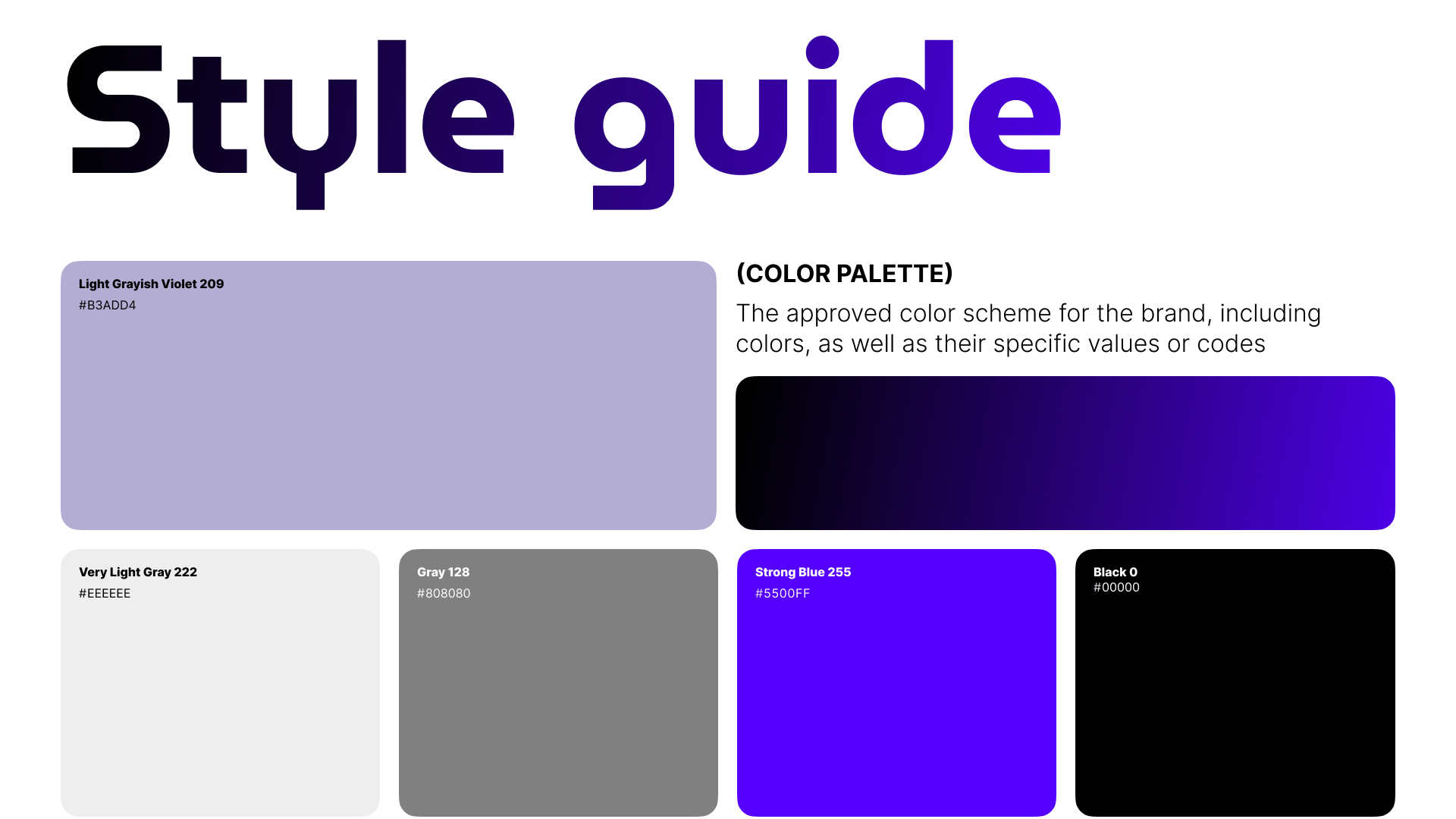 Style guide

Light Grayish Violet 209
#B3ADD4

(COLOR PALETTE)

The approved color scheme for the brand, including colors, as well as their specific values or codes

Very Light Gray 222
#EEEEEE

Gray 128
#808080

Strong Blue 255
#5500FF

Black 0
#00000